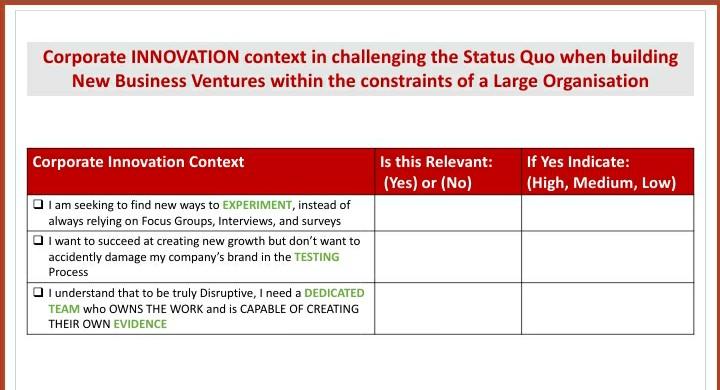 Corporate INNOVATION context in challenging the Status Quo when building New Business Ventures within the constraints of a Large Organisation

| Corporate Innovation Context | Is this Relevant: (Yes) or (No) | If Yes Indicate: (High, Medium, Low) |
|---|---|---|
| ❑ I am seeking to find new ways to EXPERIMENT, instead of always relying on Focus Groups, Interviews, and surveys | | |
| ❑ I want to succeed at creating new growth but don't want to accidently damage my company's brand in the TESTING Process | | |
| ❑ I understand that to be truly Disruptive, I need a DEDICATED TEAM who OWNS THE WORK and is CAPABLE OF CREATING THEIR OWN EVIDENCE | | |